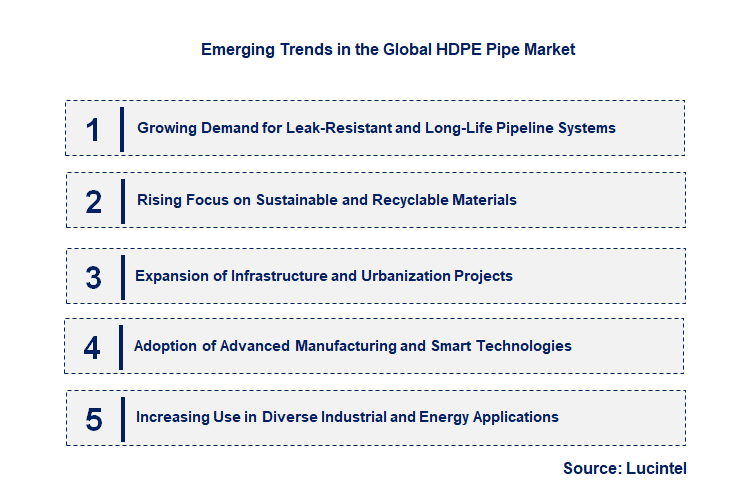 Emerging Trends in the Global HDPE Pipe Market

1 Growing Demand for Leak-Resistant and Long-Life Pipeline Systems

2 Rising Focus on Sustainable and Recyclable Materials

3 Expansion of Infrastructure and Urbanization Projects

4 Adoption of Advanced Manufacturing and Smart Technologies

5 Increasing Use in Diverse Industrial and Energy Applications

Source: Lucintel